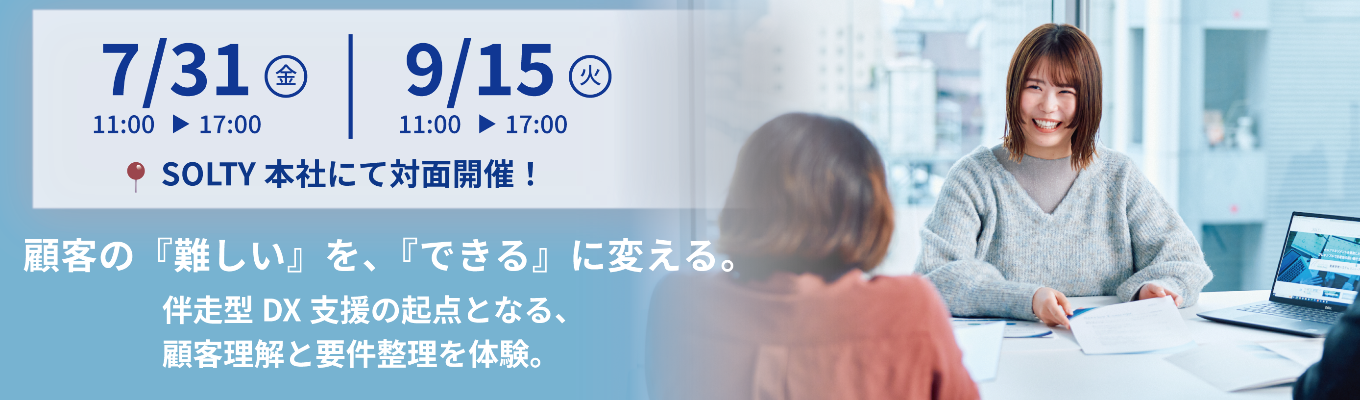 7/31 金
11:00 ▶ 17:00

9/15 火
11:00 ▶ 17:00

SOLTY 本社にて対面開催！

顧客の『難しい』を、『できる』に変える。

伴走型 DX 支援の起点となる、
顧客理解と要件整理を体験。